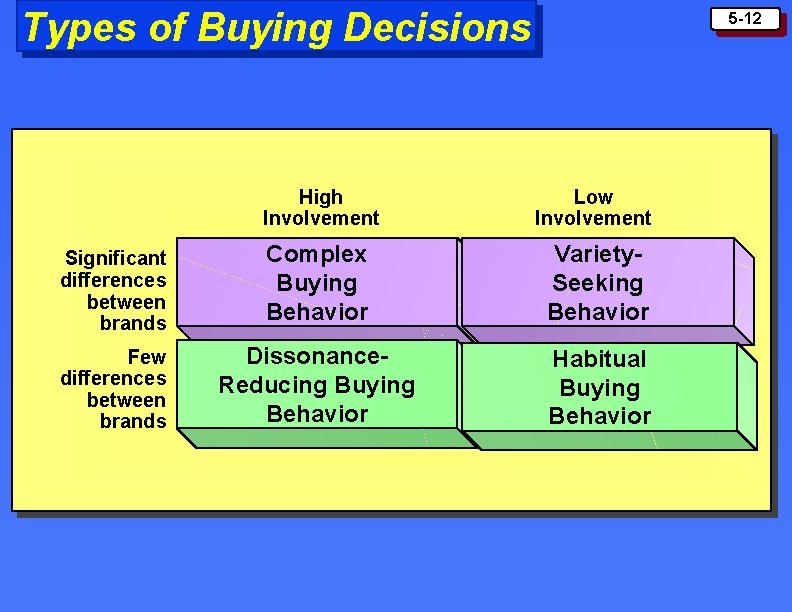 Types of Buying Decisions

5-12

| | High Involvement | Low Involvement |
|---|---|---|
| Significant differences between brands | Complex Buying Behavior | Variety-Seeking Behavior |
| Few differences between brands | Dissonance-Reducing Buying Behavior | Habitual Buying Behavior |